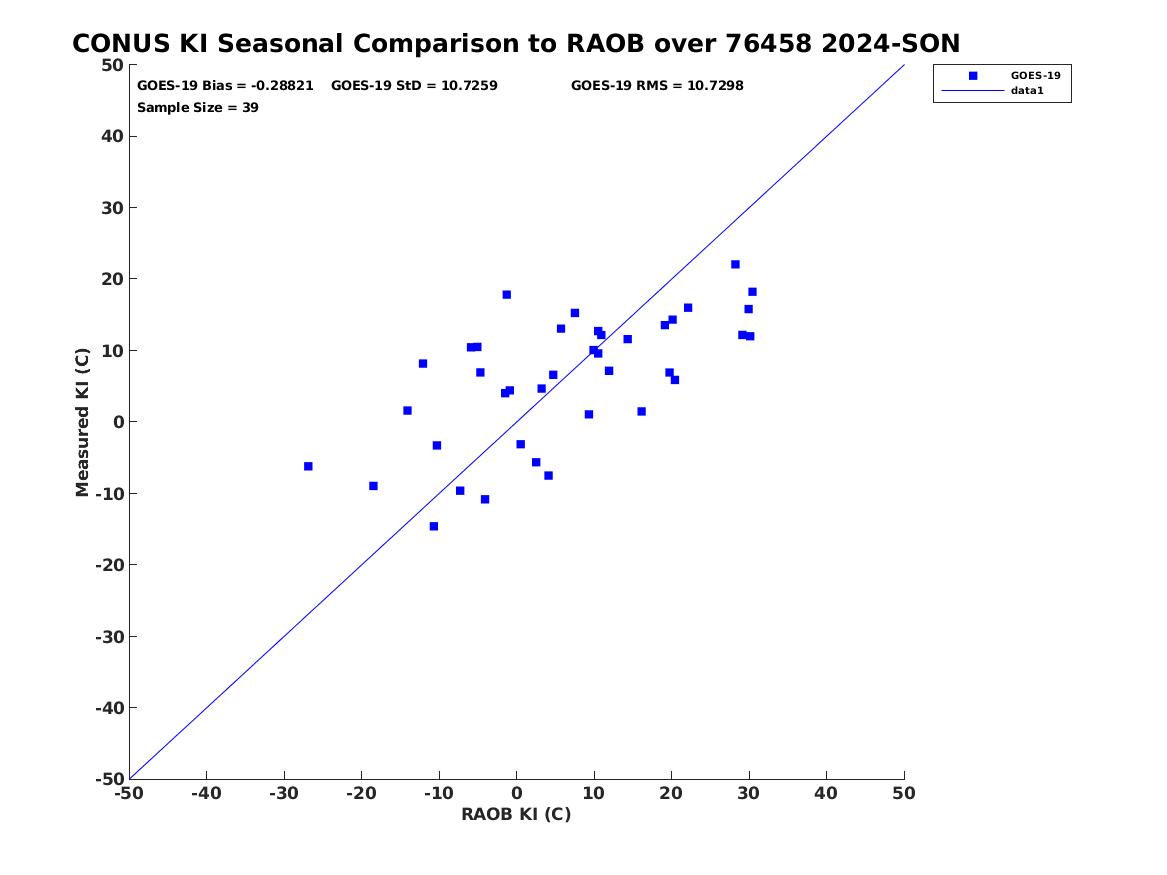 CONUS KI Seasonal Comparison to RAOB over 76458 2024-SON

GOES-19 Bias = -0.28821 GOES-19 StD = 10.7259 GOES-19 RMS = 10.7298
Sample Size = 39

GOES-19
data1

Measured KI (C)

50
40
30
20
10
0
-10
-20
-30
-40
-50

-50 -40 -30 -20 -10 0 10 20 30 40 50

RAOB KI (C)